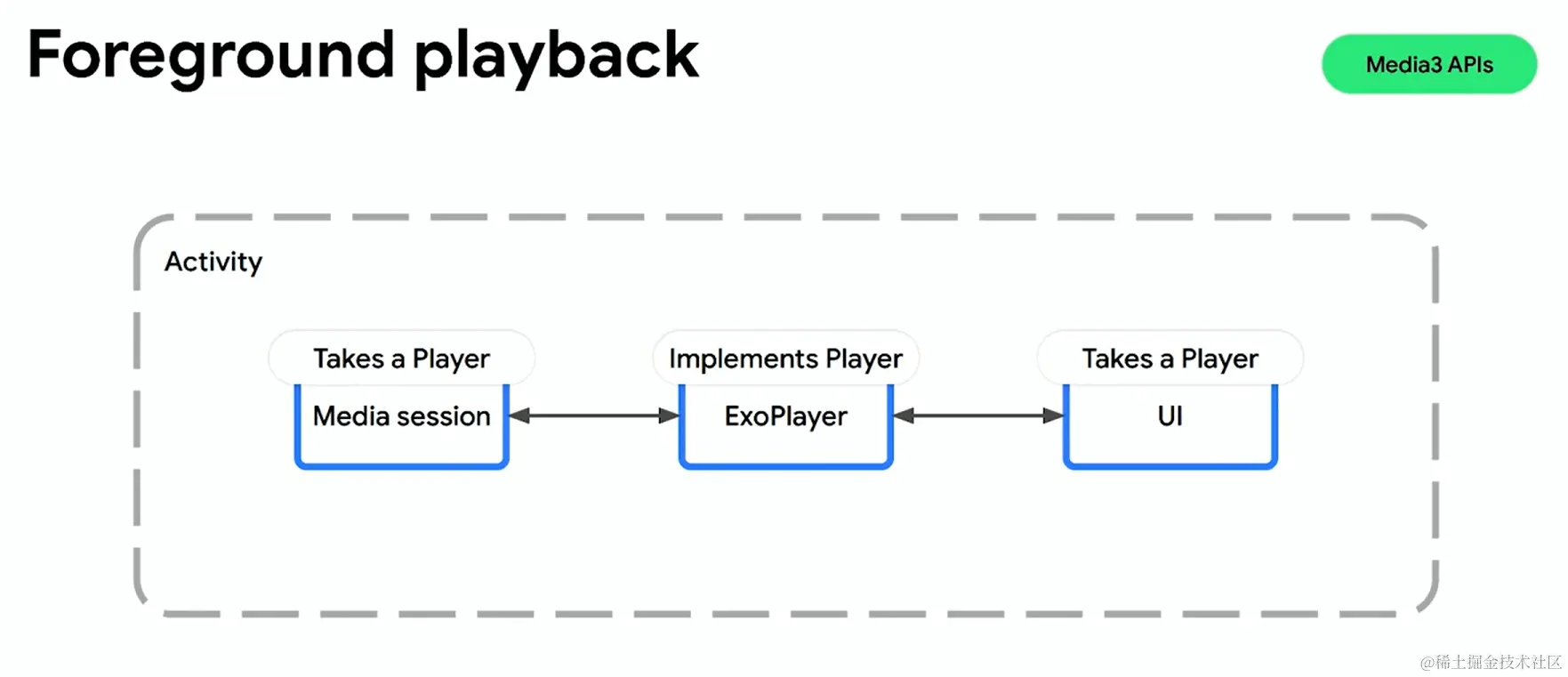 Foreground playback

Media3 APIs

Activity

Takes a Player

Media session

Implements Player

ExoPlayer

Takes a Player

UI

@稀土掘金技术社区